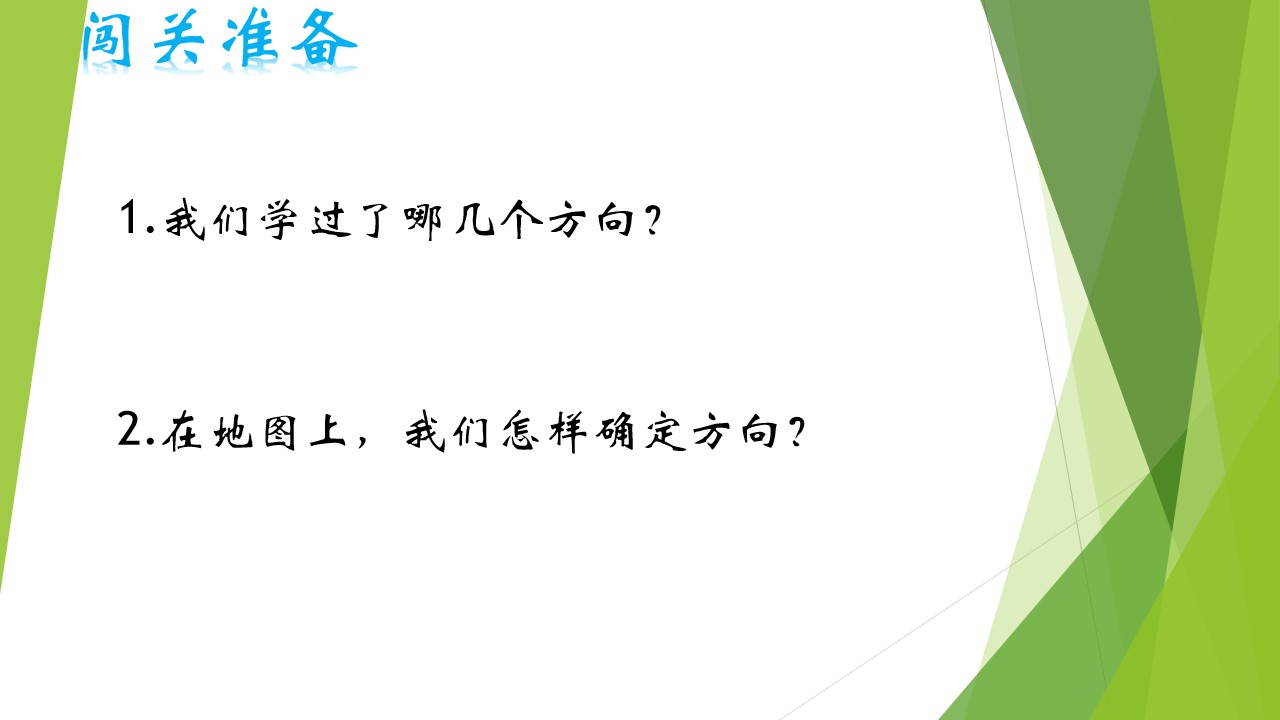 闯关准备

1.我们学过了哪几个方向？

2.在地图上，我们怎样确定方向？